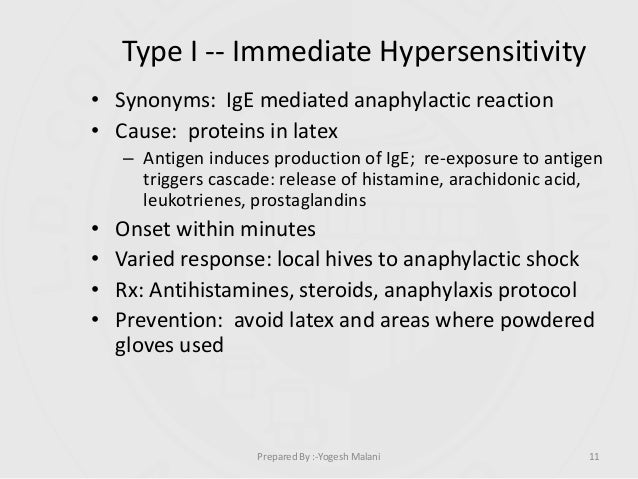 Type I -- Immediate Hypersensitivity

• Synonyms: IgE mediated anaphylactic reaction
• Cause: proteins in latex
– Antigen induces production of IgE; re-exposure to antigen triggers cascade: release of histamine, arachidonic acid, leukotrienes, prostaglandins
• Onset within minutes
• Varied response: local hives to anaphylactic shock
• Rx: Antihistamines, steroids, anaphylaxis protocol
• Prevention: avoid latex and areas where powdered gloves used

Prepared By :-Yogesh Malani

11